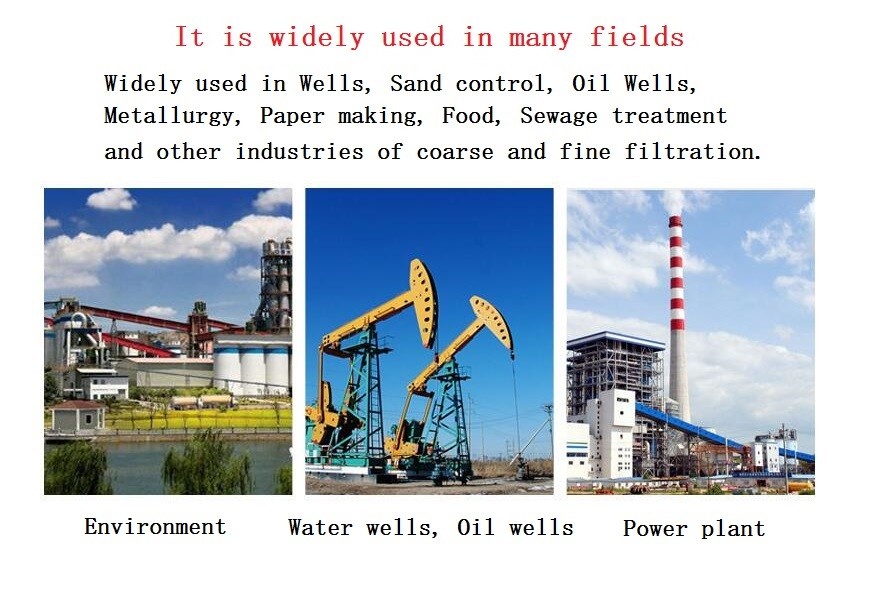 It is widely used in many fields

Widely used in Wells, Sand control, Oil Wells, Metallurgy, Paper making, Food, Sewage treatment and other industries of coarse and fine filtration.

Environment

Water wells, Oil wells

Power plant